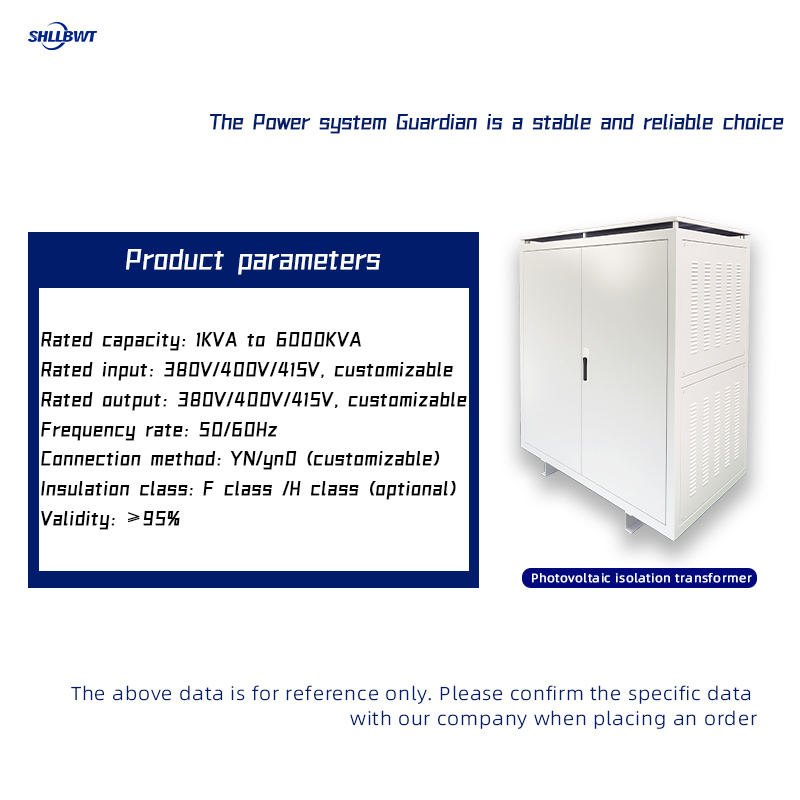 SHLLBWT

The Power system Guardian is a stable and reliable choice

Product parameters

Rated capacity: 1KVA to 6000KVA
Rated input: 380V/400V/415V, customizable
Rated output: 380V/400V/415V, customizable
Frequency rate: 50/60Hz
Connection method: YN/yn0 (customizable)
Insulation class: F class /H class (optional)
Validity: ≥95%

Photovoltaic isolation transformer

The above data is for reference only. Please confirm the specific data with our company when placing an order